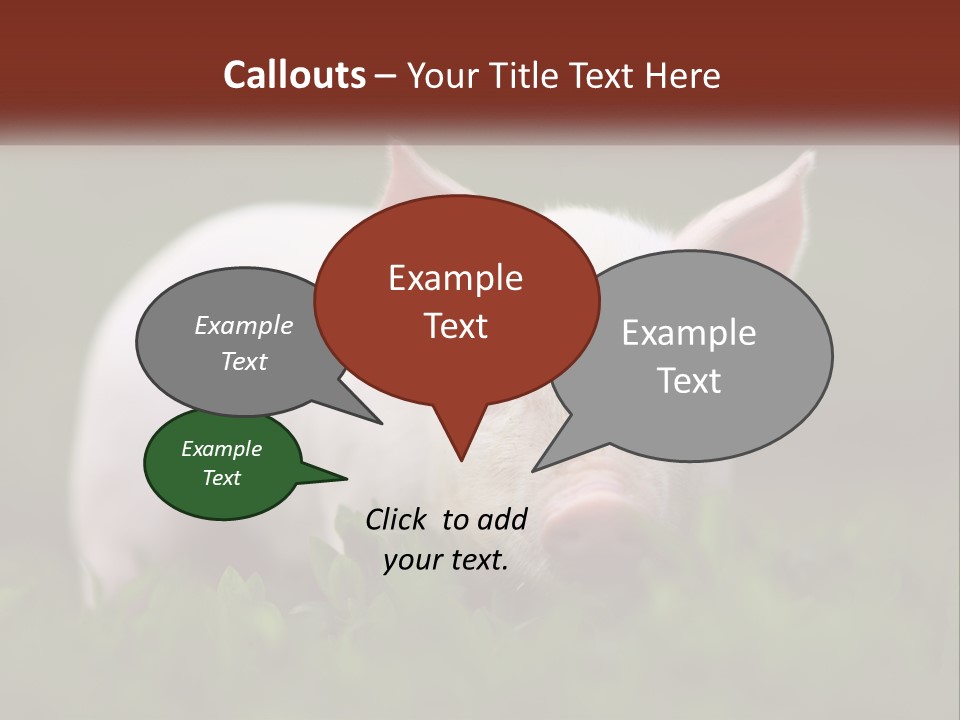 Callouts – Your Title Text Here

Example Text

Example Text

Example Text

Example Text

Click to add your text.